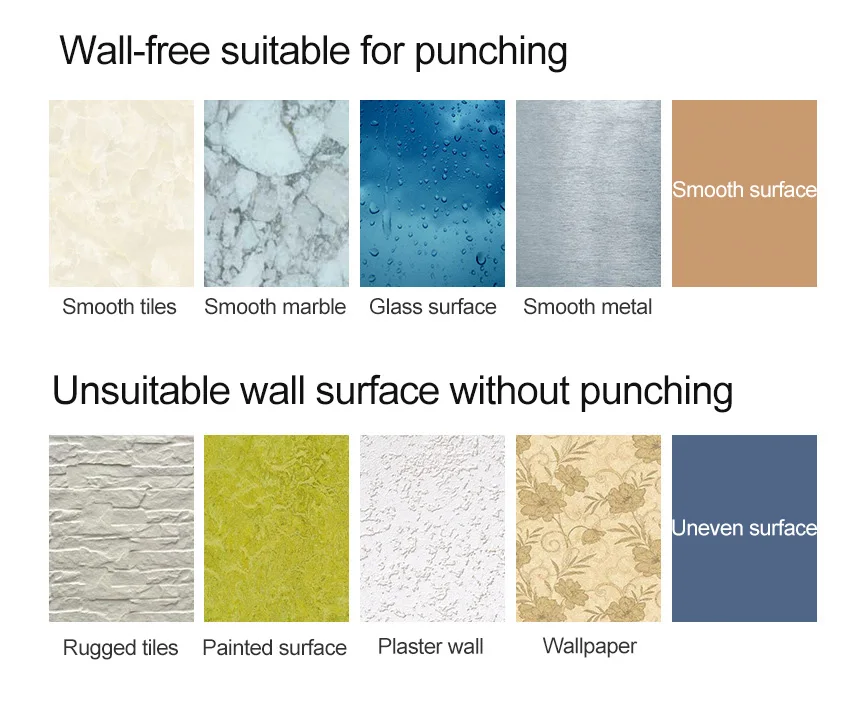 Wall-free suitable for punching

Smooth surface

Smooth tiles
Smooth marble
Glass surface
Smooth metal

Unsuitable wall surface without punching

Uneven surface

Rugged tiles
Painted surface
Plaster wall
Wallpaper